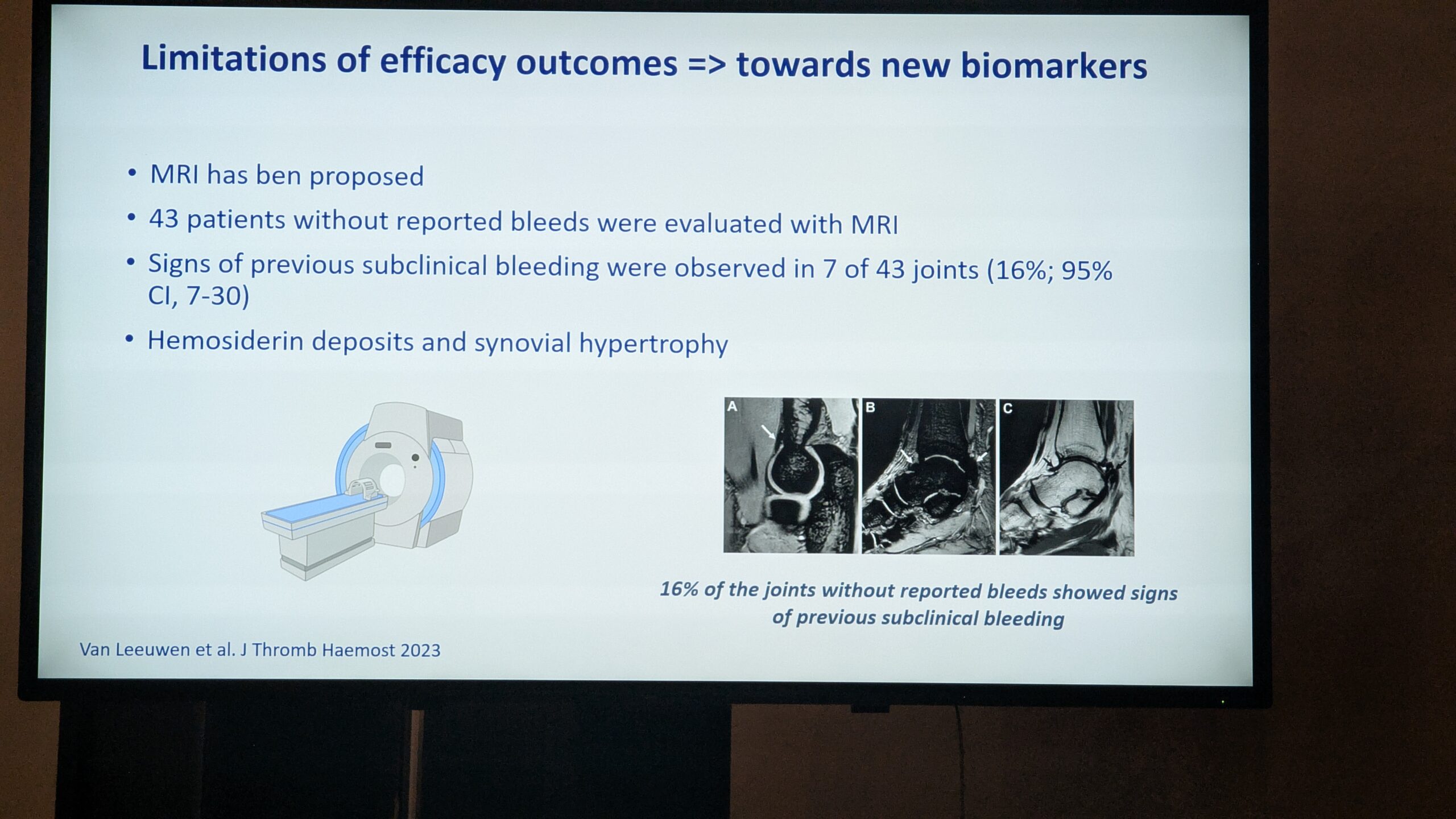 Limitations of efficacy outcomes => towards new biomarkers

• MRI has ben proposed
• 43 patients without reported bleeds were evaluated with MRI
• Signs of previous subclinical bleeding were observed in 7 of 43 joints (16%; 95% CI, 7-30)
• Hemosiderin deposits and synovial hypertrophy

A B C

16% of the joints without reported bleeds showed signs of previous subclinical bleeding

Van Leeuwen et al. J Thromb Haemost 2023